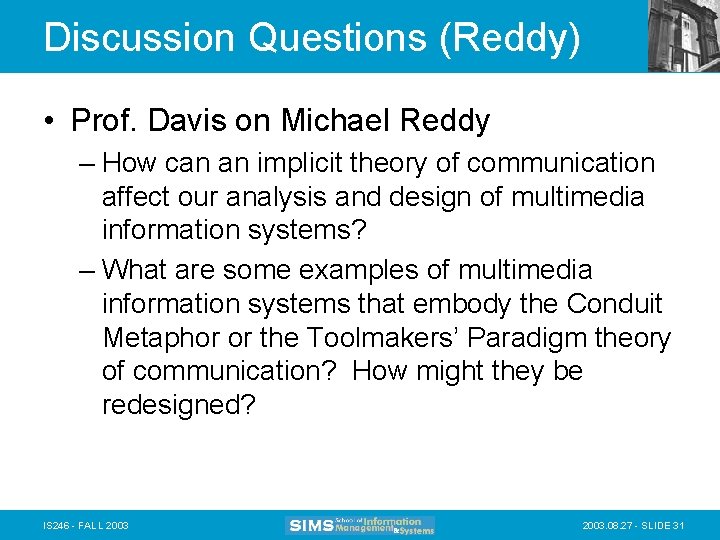 Discussion Questions (Reddy)

• Prof. Davis on Michael Reddy

– How can an implicit theory of communication affect our analysis and design of multimedia information systems?

– What are some examples of multimedia information systems that embody the Conduit Metaphor or the Toolmakers' Paradigm theory of communication? How might they be redesigned?

IS246 - FALL 2003

SIMS School of Information Management & Systems

2003.08.27 - SLIDE 31